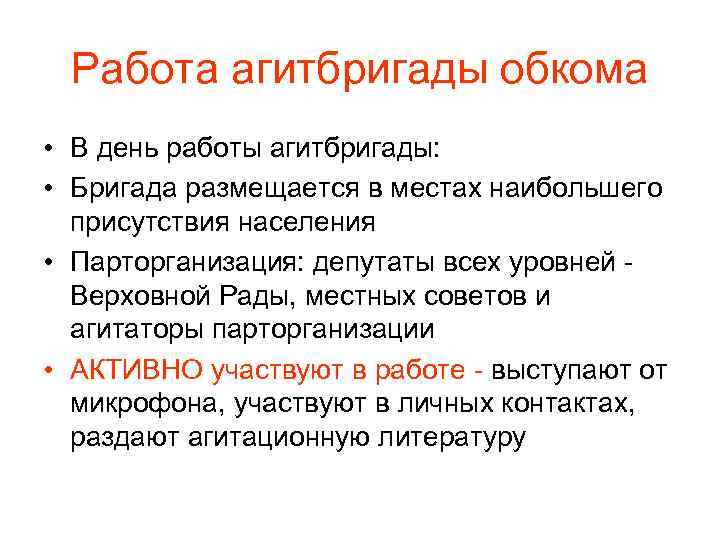 Работа агитбригады обкома

• В день работы агитбригады:
• Бригада размещается в местах наибольшего присутствия населения
• Парторганизация: депутаты всех уровней - Верховной Рады, местных советов и агитаторы парторганизации
• АКТИВНО участвуют в работе - выступают от микрофона, участвуют в личных контактах, раздают агитационную литературу